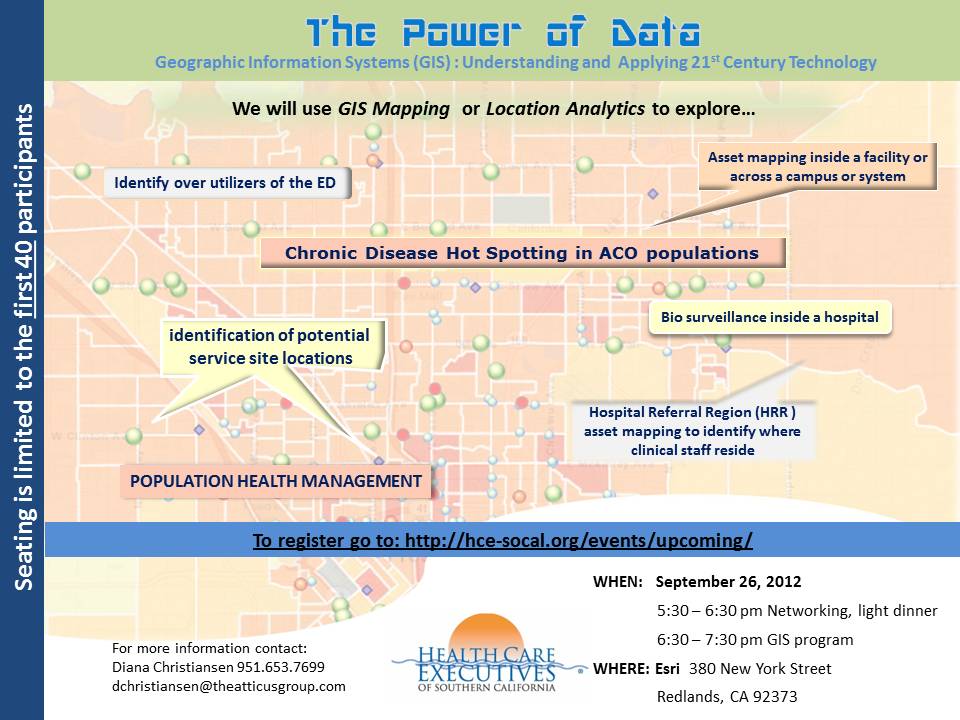 Seating is limited to the first 40 participants

The Power of Data

Geographic Information Systems (GIS) : Understanding and Applying 21$^{st}$ Century Technology

We will use GIS Mapping or Location Analytics to explore…

Identify over utilizers of the ED

Asset mapping inside a facility or across a campus or system

Chronic Disease Hot Spotting in ACO populations

Bio surveillance inside a hospital

identification of potential service site locations

Hospital Referral Region (HRR ) asset mapping to identify where clinical staff reside

POPULATION HEALTH MANAGEMENT

To register go to: http://hce-socal.org/events/upcoming/

WHEN: September 26, 2012

5:30 – 6:30 pm Networking, light dinner

6:30 – 7:30 pm GIS program

WHERE: Esri 380 New York Street

Redlands, CA 92373

For more information contact:
Diana Christiansen 951.653.7699
dchristiansen@theatticusgroup.com

HEALTH CARE EXECUTIVES OF SOUTHERN CALIFORNIA